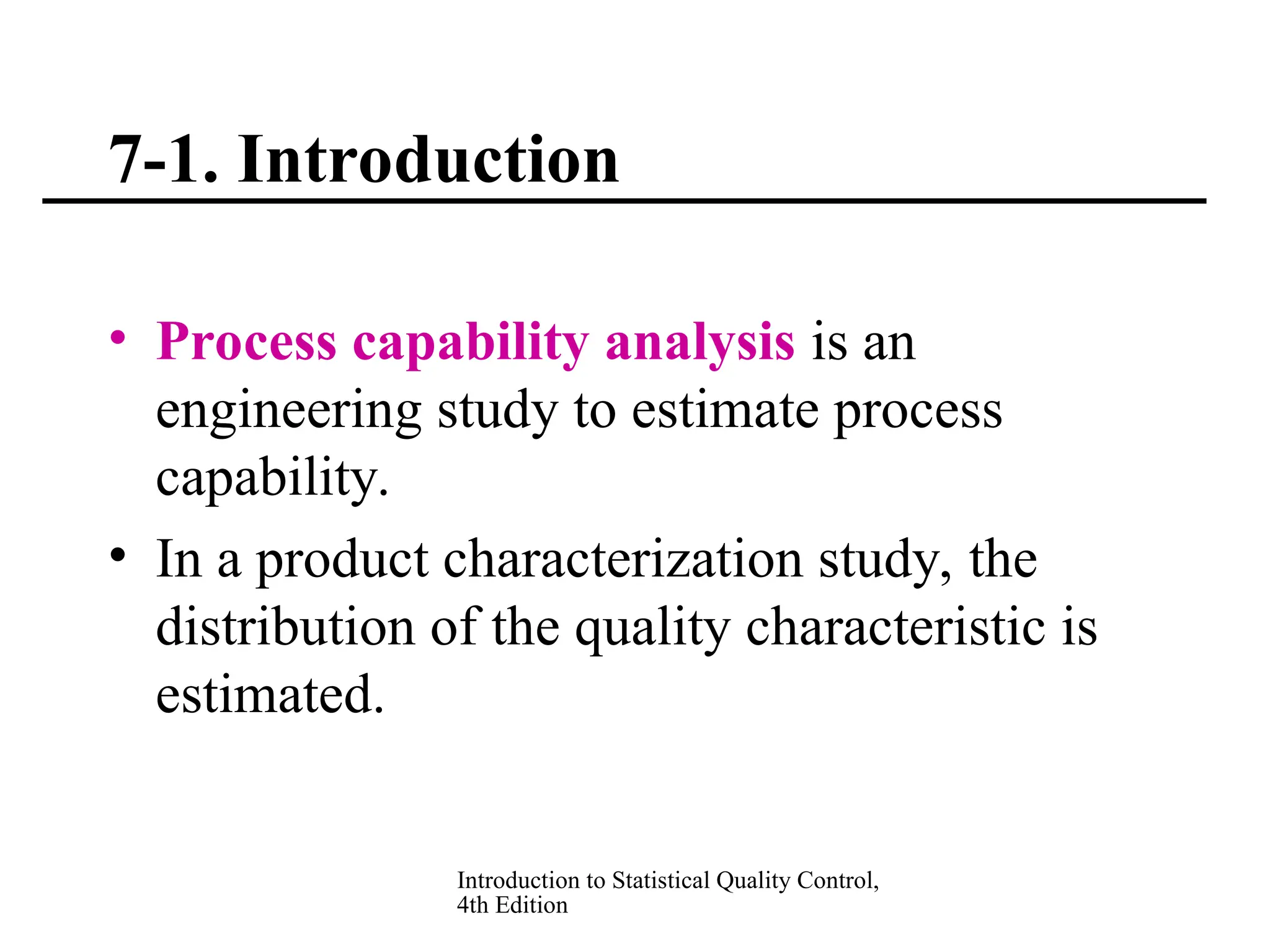 7-1. Introduction

• Process capability analysis is an engineering study to estimate process capability.

• In a product characterization study, the distribution of the quality characteristic is estimated.

Introduction to Statistical Quality Control,
4th Edition